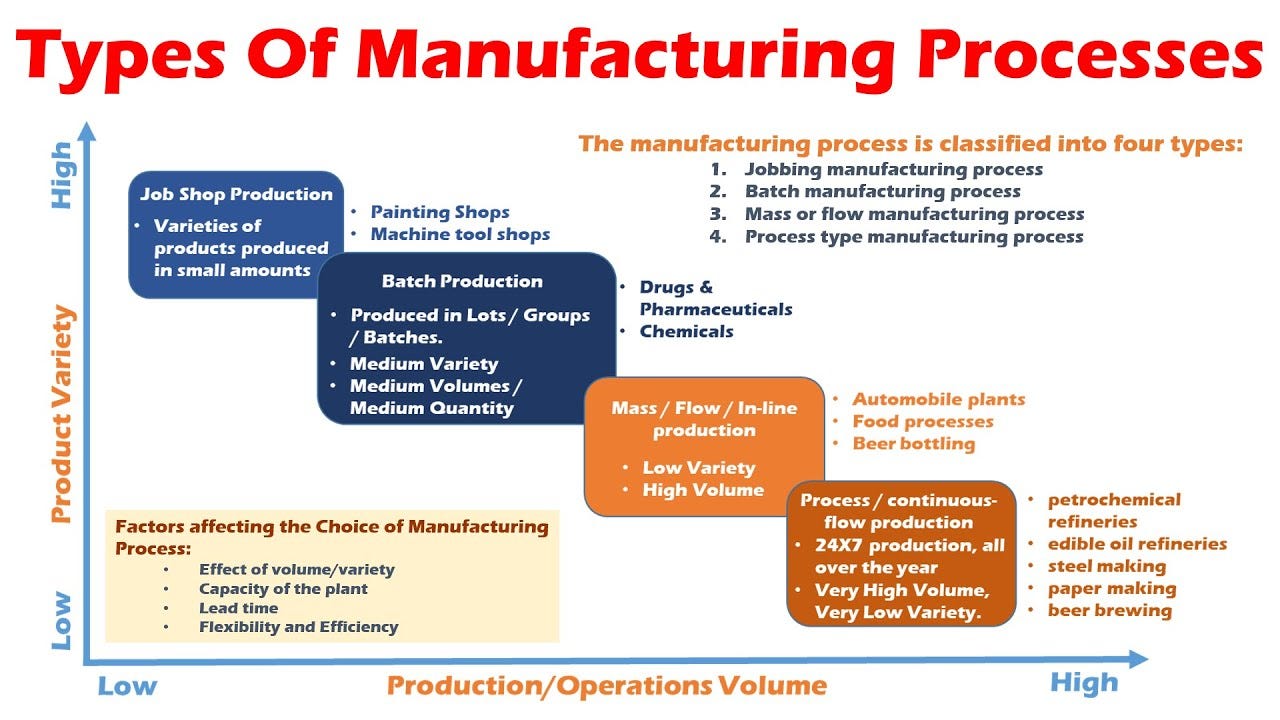 Types Of Manufacturing Processes

The manufacturing process is classified into four types:
1. Jobbing manufacturing process
2. Batch manufacturing process
3. Mass or flow manufacturing process
4. Process type manufacturing process

High

Product Variety

Low

Job Shop Production
• Varieties of products produced in small amounts

• Painting Shops
• Machine tool shops

Batch Production
• Produced in Lots / Groups / Batches.
• Medium Variety
• Medium Volumes / Medium Quantity

• Drugs & Pharmaceuticals
• Chemicals

Mass / Flow / In-line production
• Low Variety
• High Volume

• Automobile plants
• Food processes
• Beer bottling

Process / continuous-flow production
• 24X7 production, all over the year
• Very High Volume, Very Low Variety.

• petrochemical refineries
• edible oil refineries
• steel making
• paper making
• beer brewing

Factors affecting the Choice of Manufacturing Process:
• Effect of volume/variety
• Capacity of the plant
• Lead time
• Flexibility and Efficiency

Low
Production/Operations Volume
High